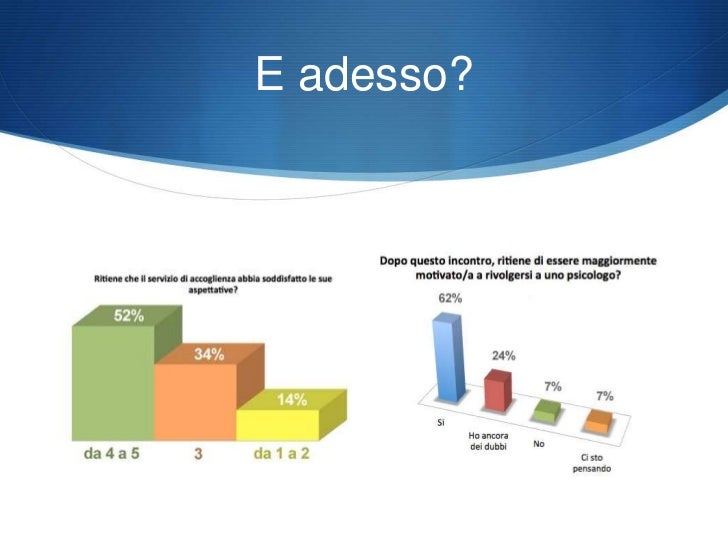 E adesso?

Ritiene che il servizio di accoglienza abbia soddisfatto le sue aspettative?

52%
34%
14%
da 4 a 5
3
da 1 a 2

Dopo questo incontro, ritiene di essere maggiormente motivato/a a rivolgersi a uno psicologo?

62%
24%
7%
7%
Sì
Ho ancora dei dubbi
No
Ci sto pensando